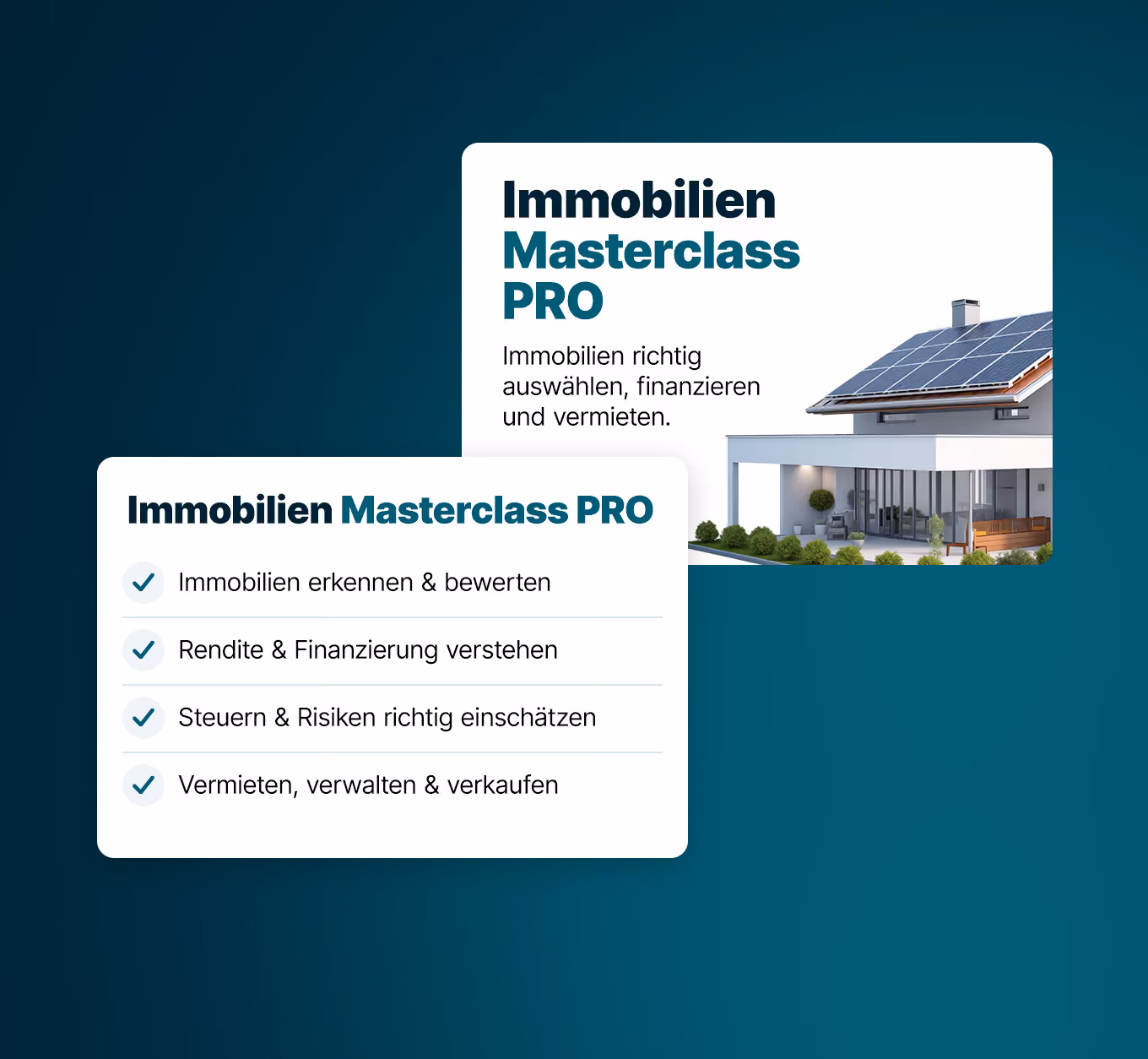 Immobilien
Masterclass
PRO

Immobilien richtig auswählen, finanzieren und vermieten.

Immobilien Masterclass PRO

✓ Immobilien erkennen & bewerten

✓ Rendite & Finanzierung verstehen

✓ Steuern & Risiken richtig einschätzen

✓ Vermieten, verwalten & verkaufen